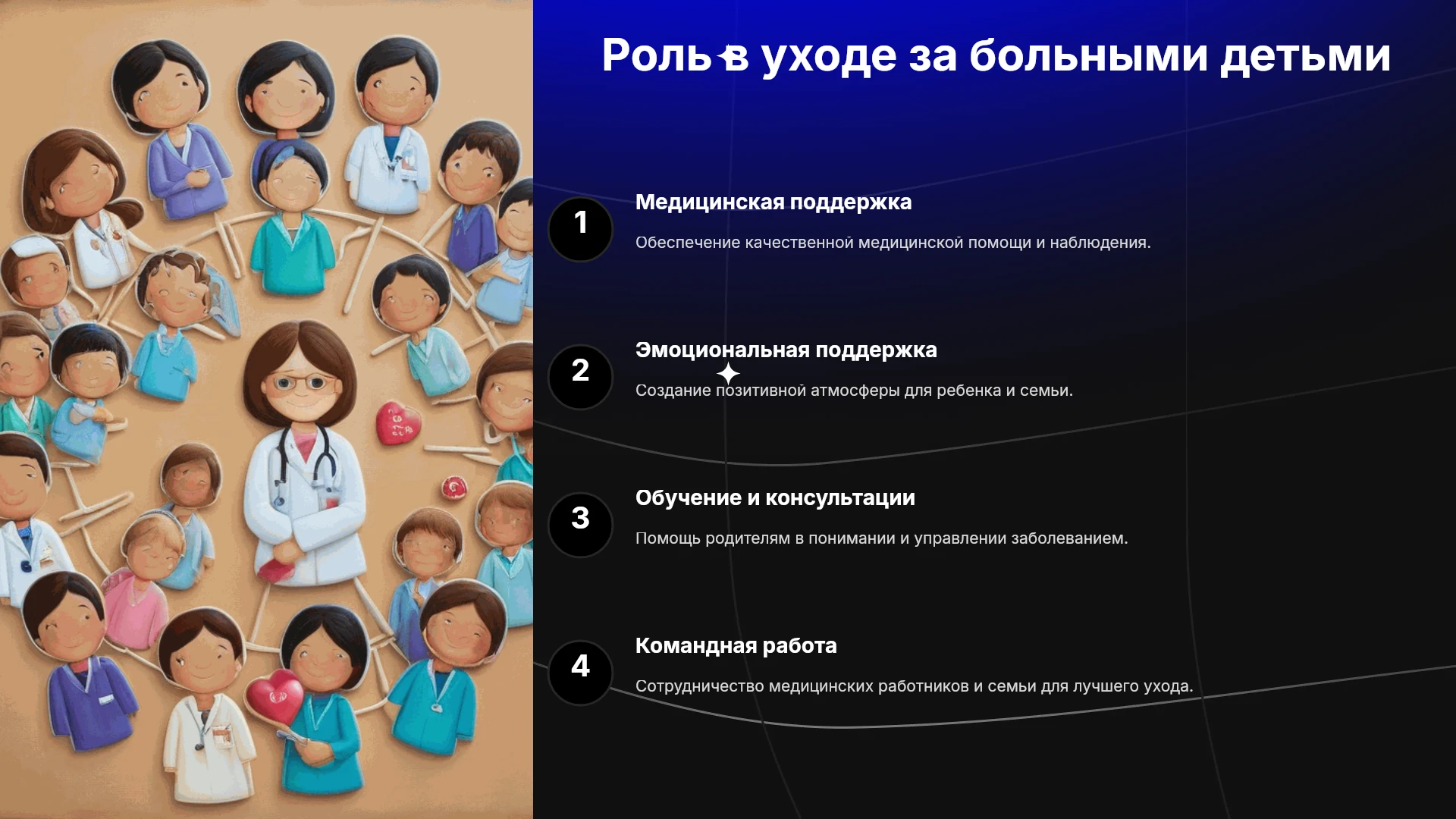 Роль в уходе за больными детьми

1

Медицинская поддержка

Обеспечение качественной медицинской помощи и наблюдения.

2

Эмоциональная поддержка

Создание позитивной атмосферы для ребенка и семьи.

3

Обучение и консультации

Помощь родителям в понимании и управлении заболеванием.

4

Командная работа

Сотрудничество медицинских работников и семьи для лучшего ухода.